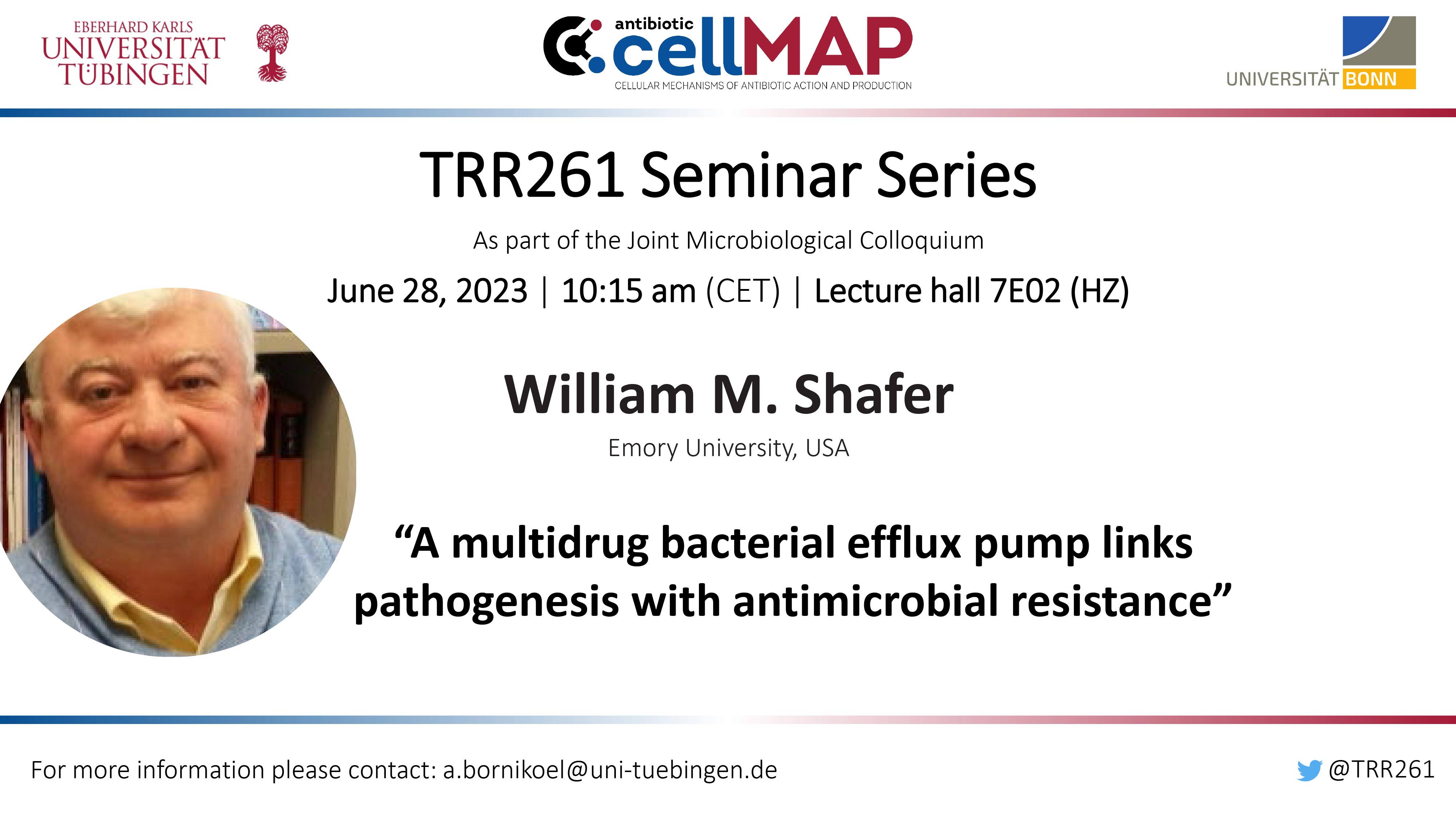 EBERHARD KARLS
UNIVERSITÄT
TÜBINGEN

antibiotic cellMAP
CELLULAR MECHANISMS OF ANTIBIOTIC ACTION AND PRODUCTION

UNIVERSITÄT BONN

TRR261 Seminar Series

As part of the Joint Microbiological Colloquium

June 28, 2023 | 10:15 am (CET) | Lecture hall 7E02 (HZ)

William M. Shafer

Emory University, USA

“A multidrug bacterial efflux pump links pathogenesis with antimicrobial resistance”

For more information please contact: a.bornikoel@uni-tuebingen.de

@TRR261